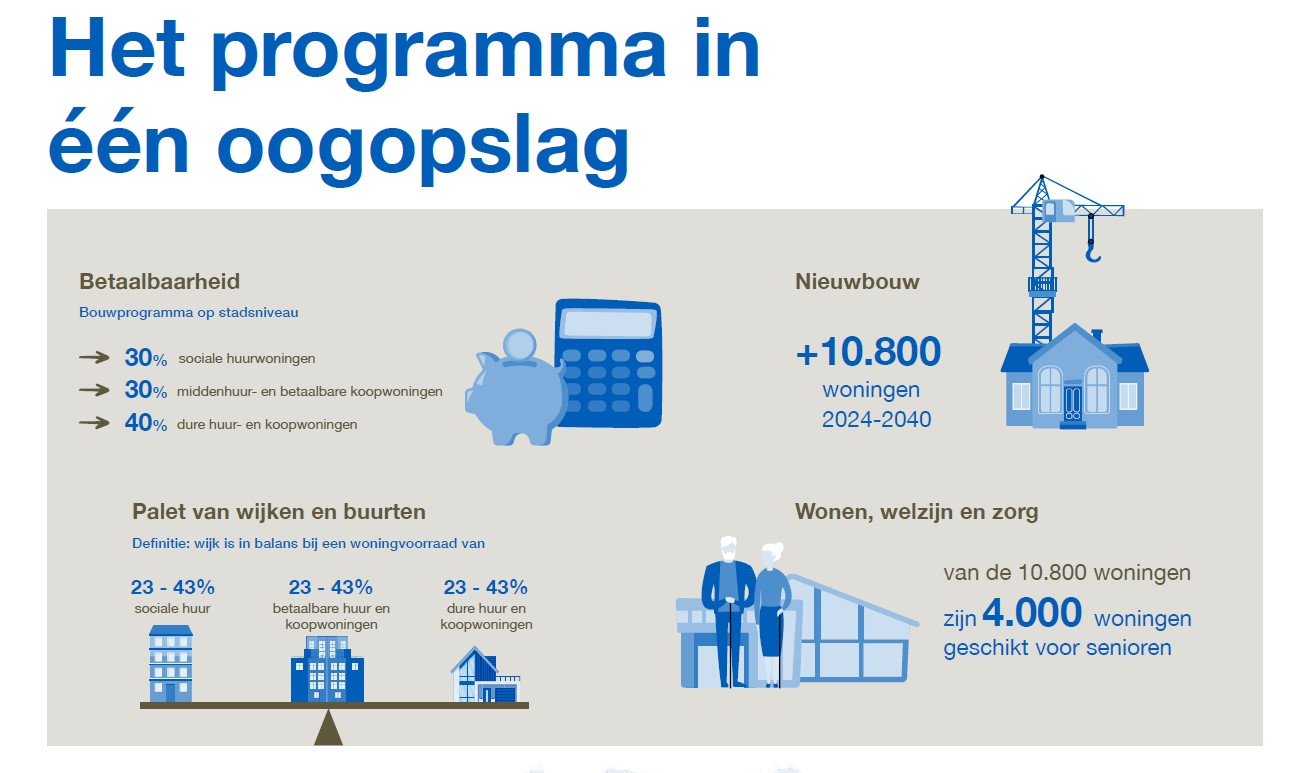 Het programma in één oogopslag

Betaalbaarheid
Bouwprogramma op stadsniveau
30% sociale huurwoningen
30% middenhuur- en betaalbare koopwoningen
40% dure huur- en koopwoningen

Nieuwbouw
+10.800
woningen
2024-2040

Palet van wijken en buurten
Definitie: wijk is in balans bij een woningvoorraad van
23 - 43%
sociale huur
23 - 43%
betaalbare huur en koopwoningen
23 - 43%
dure huur en koopwoningen

Wonen, welzijn en zorg
van de 10.800 woningen
zijn 4.000 woningen
geschikt voor senioren